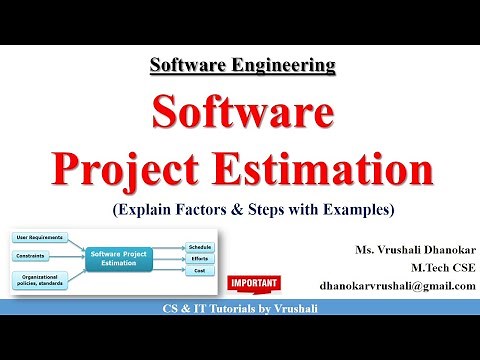 Software Engineering

Software Project Estimation

(Explain Factors & Steps with Examples)

User Requirements

Constraints

Organizational policies, standards

Software Project Estimation

Schedule

Efforts

Cost

IMPORTANT

Ms. Vrushali Dhanokar
M.Tech CSE
dhanokarvrushali@gmail.com

CS & IT Tutorials by Vrushali